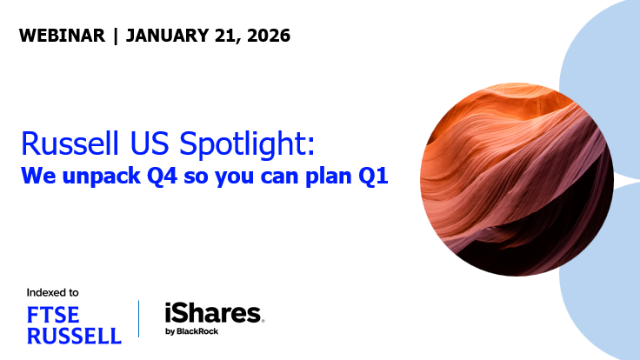 WEBINAR | JANUARY 21, 2026

Russell US Spotlight:
We unpack Q4 so you can plan Q1

Indexed to
FTSE
RUSSELL

iShares.
by BlackRock